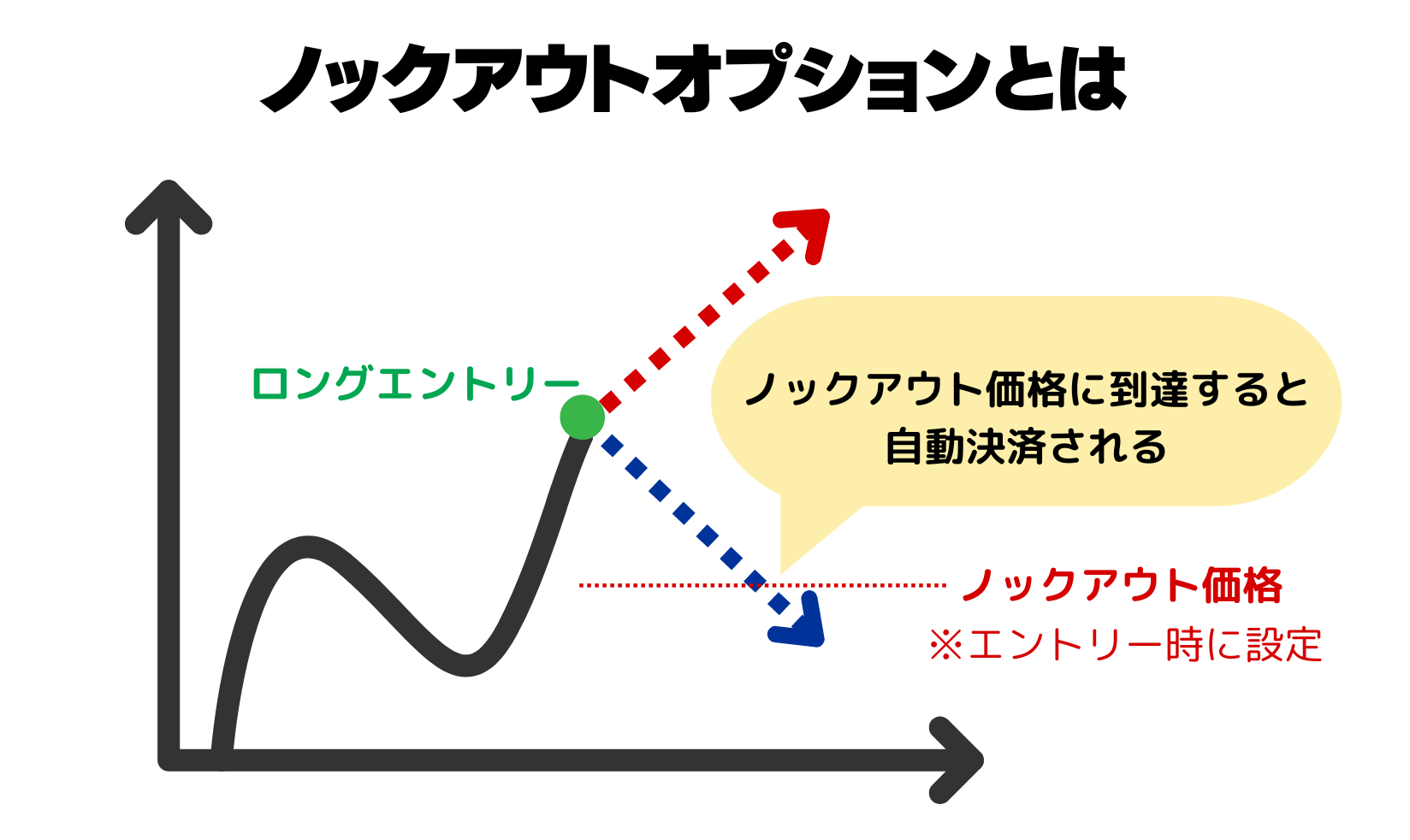 ノックアウトオプションとは

ロングエントリー

ノックアウト価格に到達すると自動決済される

ノックアウト価格
※エントリー時に設定